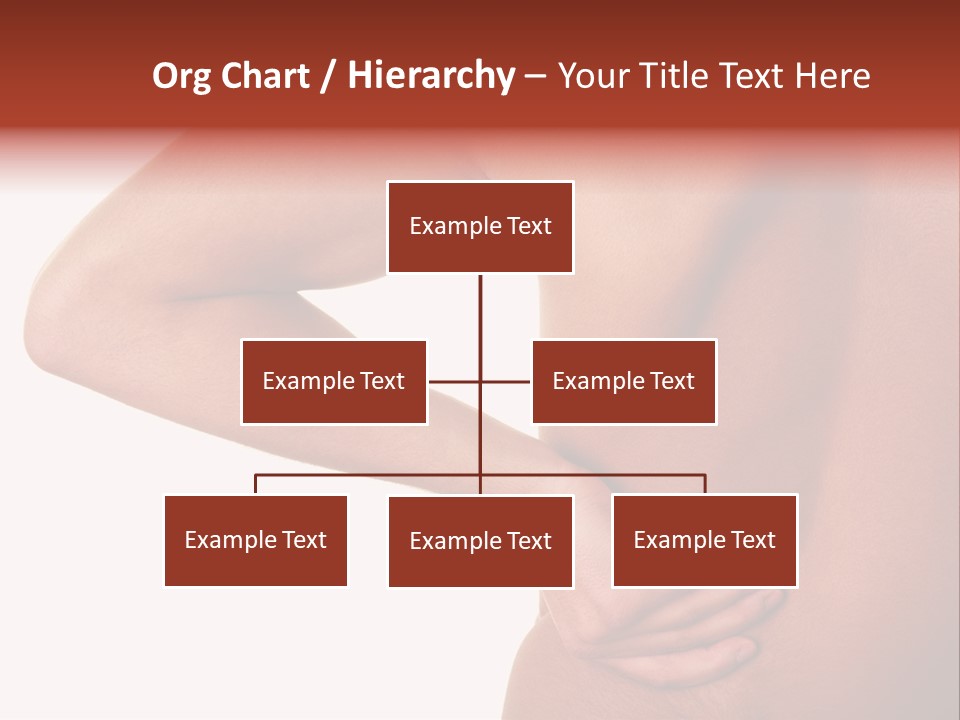 Org Chart / Hierarchy – Your Title Text Here

Example Text

Example Text

Example Text

Example Text

Example Text

Example Text